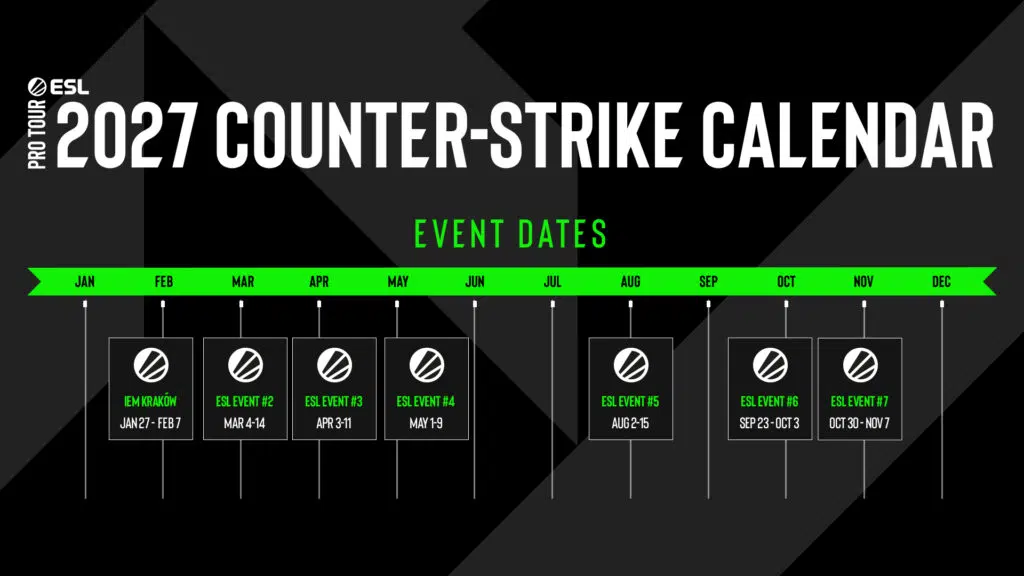 ESL PRO TOUR

2027 COUNTER-STRIKE CALENDAR

EVENT DATES

JAN FEB MAR APR MAY JUN JUL AUG SEP OCT NOV DEC

IEM KRAKÓW
JAN 27 - FEB 7

ESL EVENT #2
MAR 4-14

ESL EVENT #3
APR 3-11

ESL EVENT #4
MAY 1-9

ESL EVENT #5
AUG 2-15

ESL EVENT #6
SEP 23 - OCT 3

ESL EVENT #7
OCT 30 - NOV 7